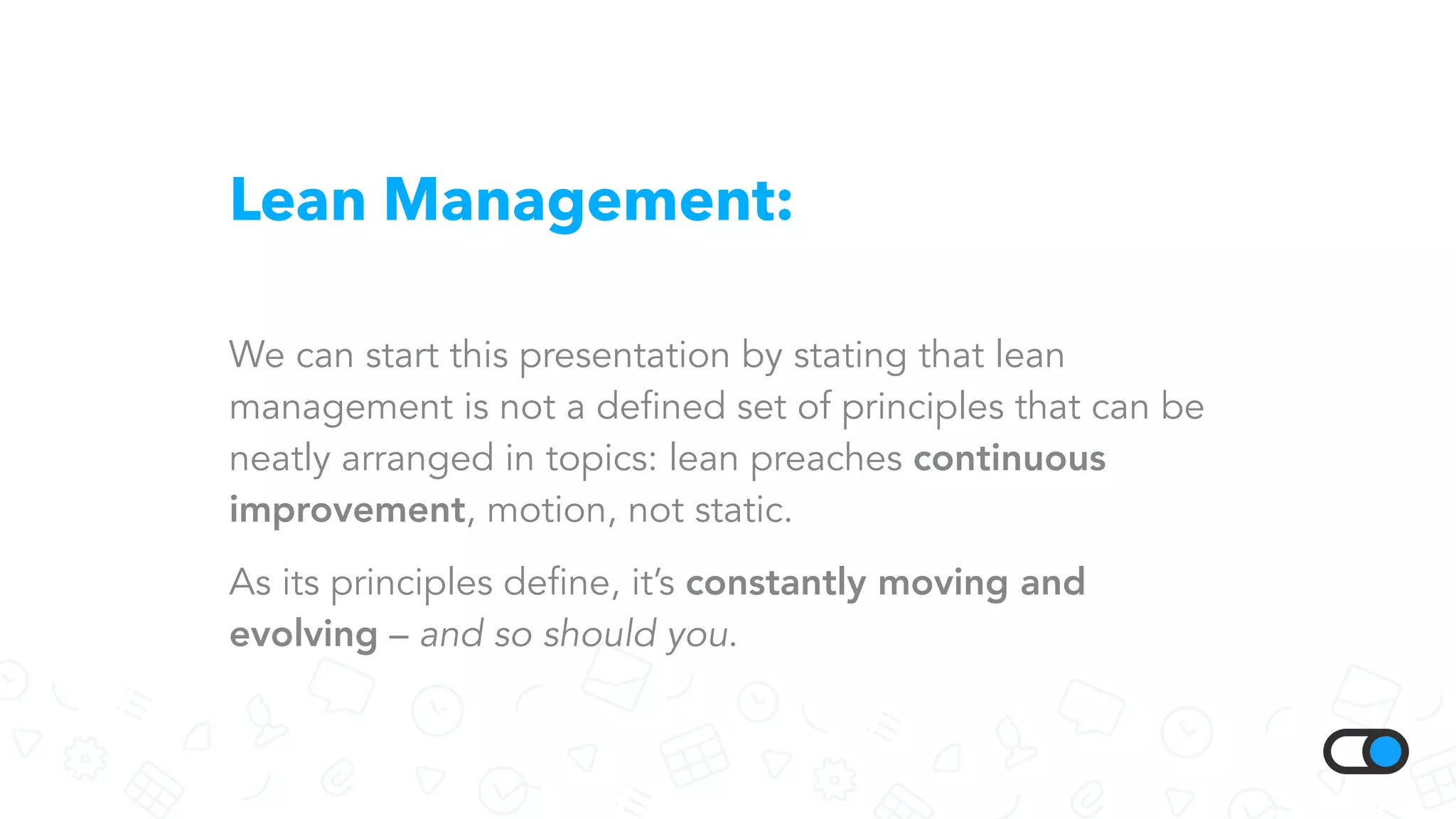 Lean Management:

We can start this presentation by stating that lean management is not a defined set of principles that can be neatly arranged in topics: lean preaches continuous improvement, motion, not static.

As its principles define, it's constantly moving and evolving – and so should you.